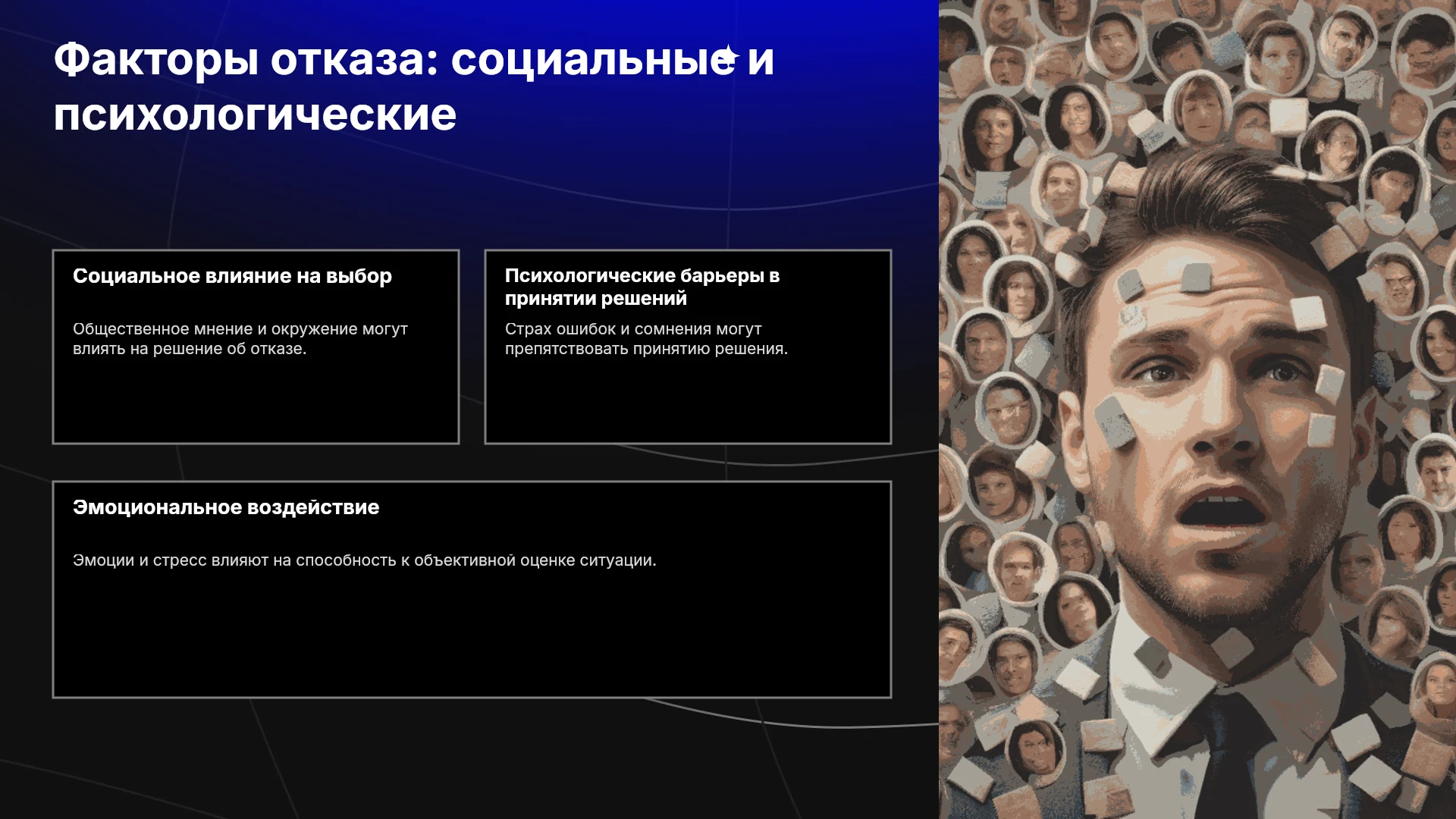 Факторы отказа: социальные и психологические

Социальное влияние на выбор

Общественное мнение и окружение могут влиять на решение об отказе.

Психологические барьеры в принятии решений

Страх ошибок и сомнения могут препятствовать принятию решения.

Эмоциональное воздействие

Эмоции и стресс влияют на способность к объективной оценке ситуации.